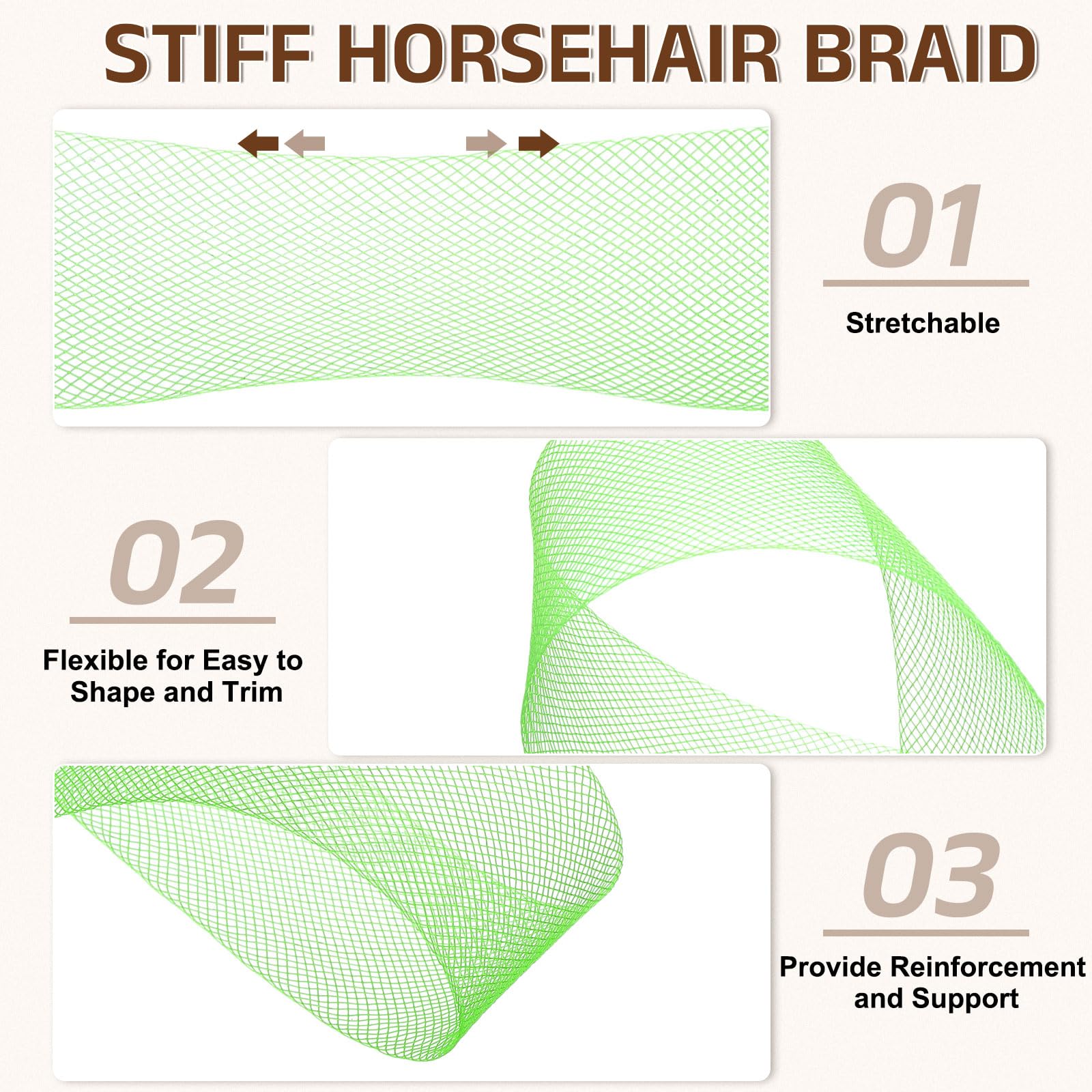 STIFF HORSEHAIR BRAID

01

Stretchable

02

Flexible for Easy to Shape and Trim

03

Provide Reinforcement and Support